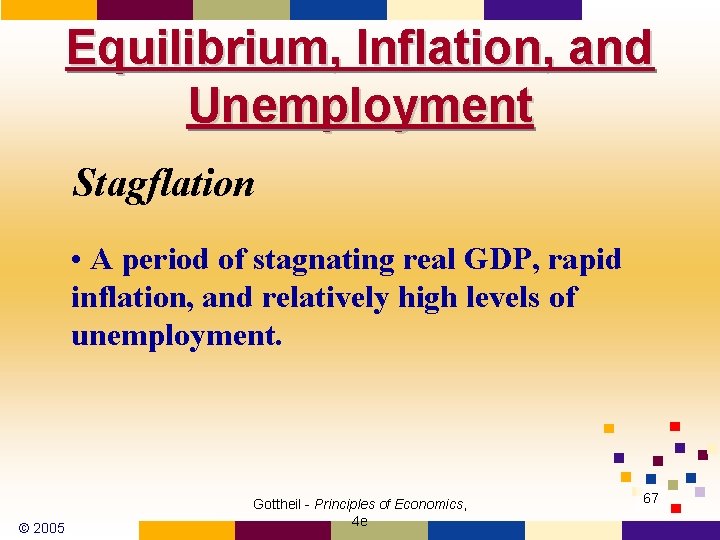 Equilibrium, Inflation, and Unemployment

Stagflation

• A period of stagnating real GDP, rapid inflation, and relatively high levels of unemployment.

© 2005

Gottheil - Principles of Economics, 4e

67